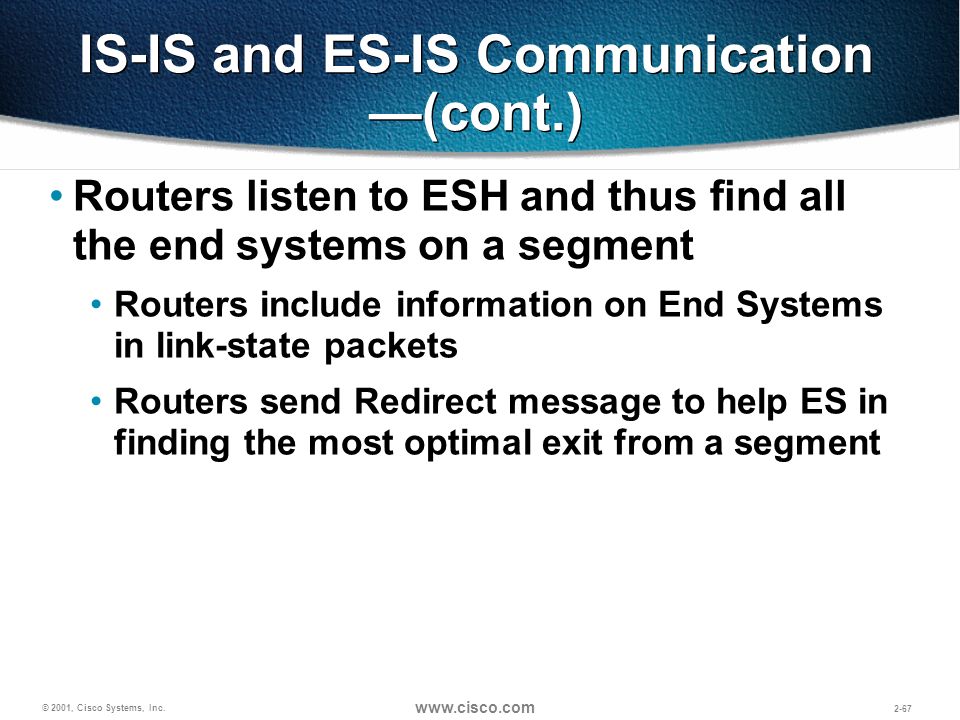 IS-IS and ES-IS Communication —(cont.)

• Routers listen to ESH and thus find all the end systems on a segment

• Routers include information on End Systems in link-state packets

• Routers send Redirect message to help ES in finding the most optimal exit from a segment

© 2001, Cisco Systems, Inc.

www.cisco.com

2-67